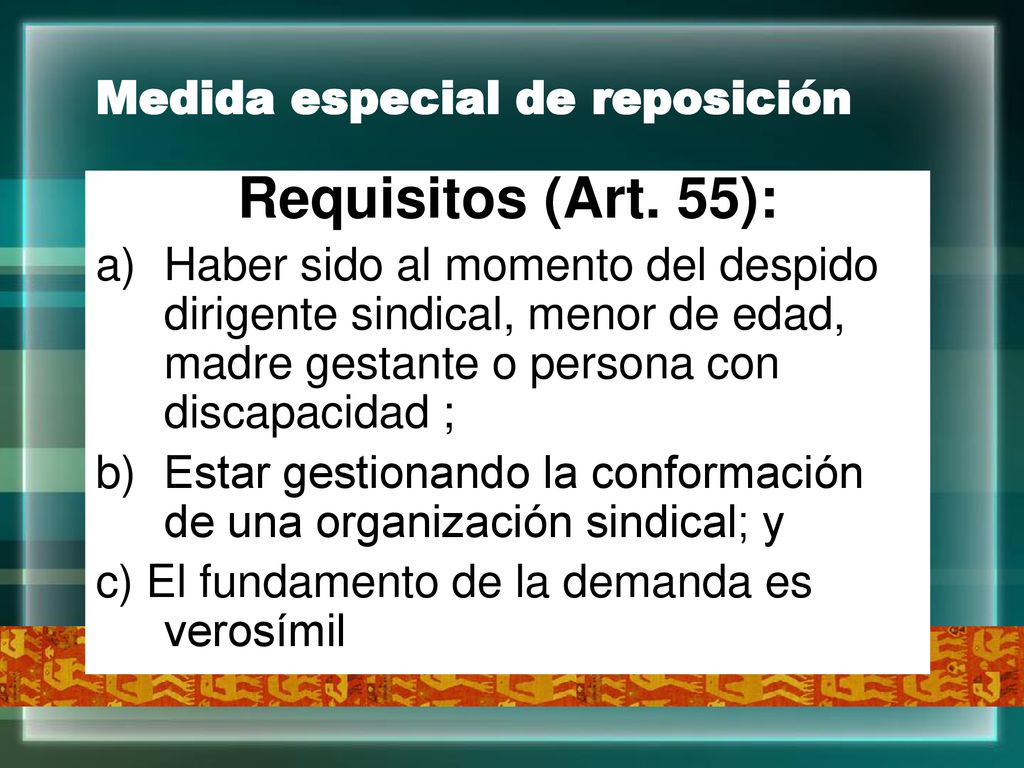 Medida especial de reposición

Requisitos (Art. 55):

a) Haber sido al momento del despido dirigente sindical, menor de edad, madre gestante o persona con discapacidad ;

b) Estar gestionando la conformación de una organización sindical; y

c) El fundamento de la demanda es verosímil